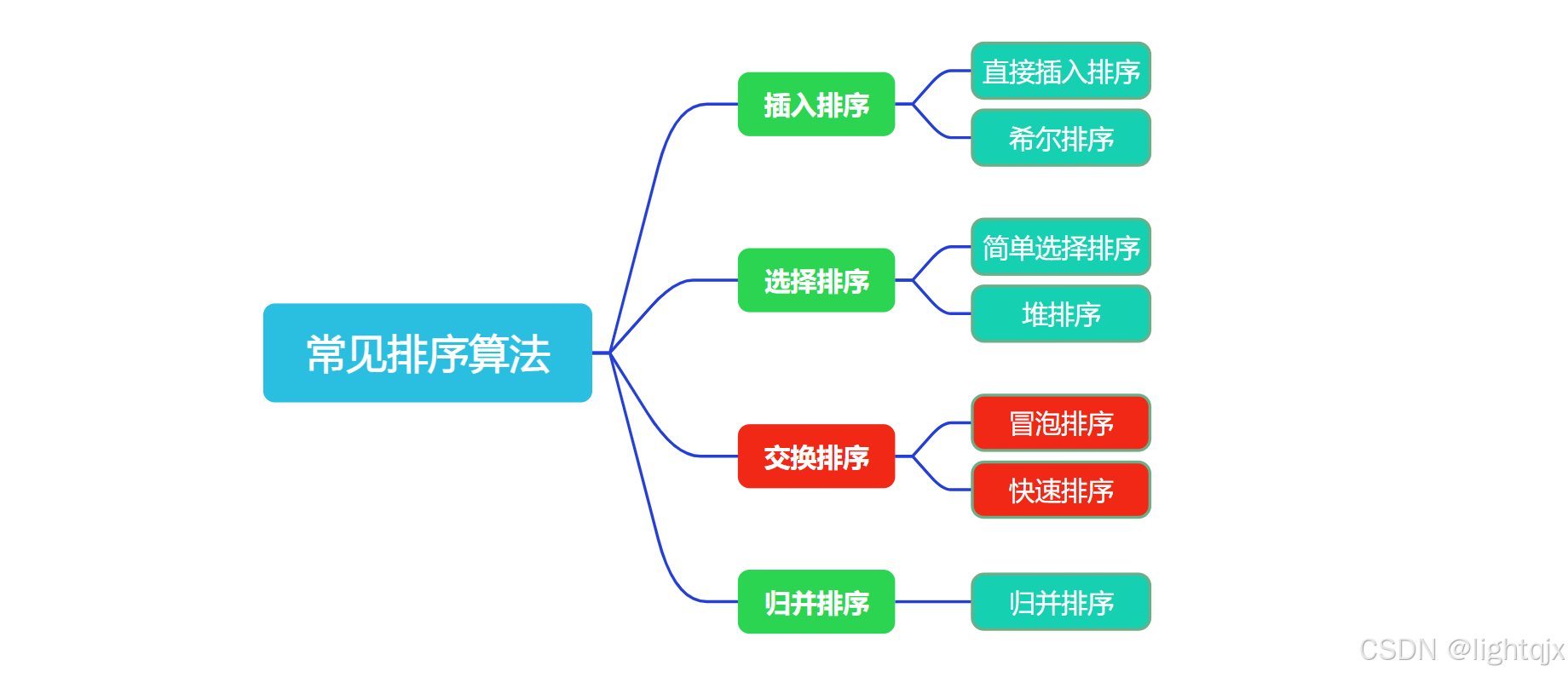 常见排序算法

插入排序
直接插入排序
希尔排序

选择排序
简单选择排序
堆排序

交换排序
冒泡排序
快速排序

归并排序
归并排序

CSDN @lightqjx